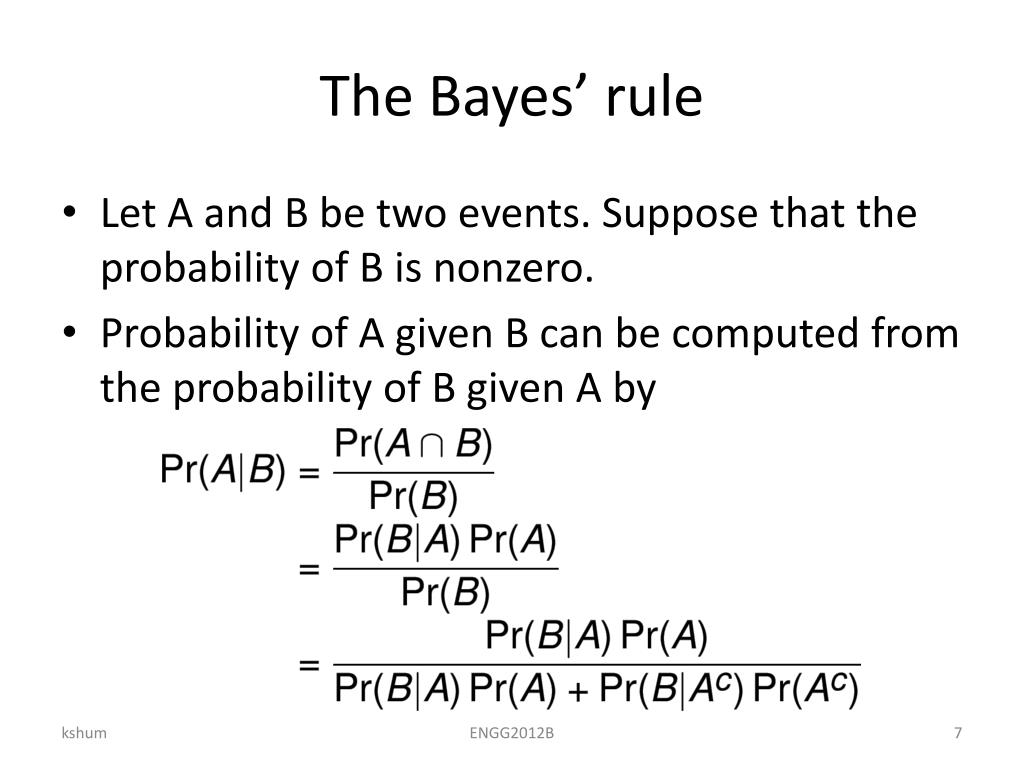 The Bayes' rule

• Let A and B be two events. Suppose that the probability of B is nonzero.
• Probability of A given B can be computed from the probability of B given A by

$\Pr(A|B) = \frac{\Pr(A \cap B)}{\Pr(B)}$
$= \frac{\Pr(B|A)\Pr(A)}{\Pr(B)}$
$= \frac{\Pr(B|A)\Pr(A)}{\Pr(B|A)\Pr(A) + \Pr(B|A^c)\Pr(A^c)}$

kshum
ENGG2012B
7